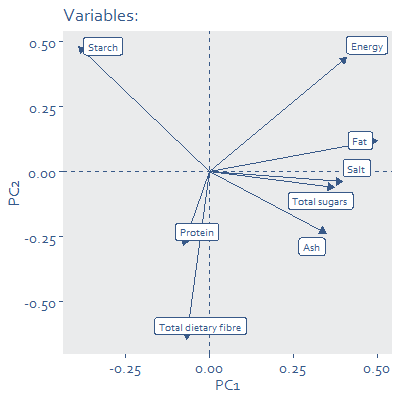 Variables:

0.50
0.25
0.00
-0.25
-0.50

PC2

Starch
Energy
Fat
Salt
Total sugars
Ash
Protein
Total dietary fibre

-0.25
0.00
0.25
0.50

PC1